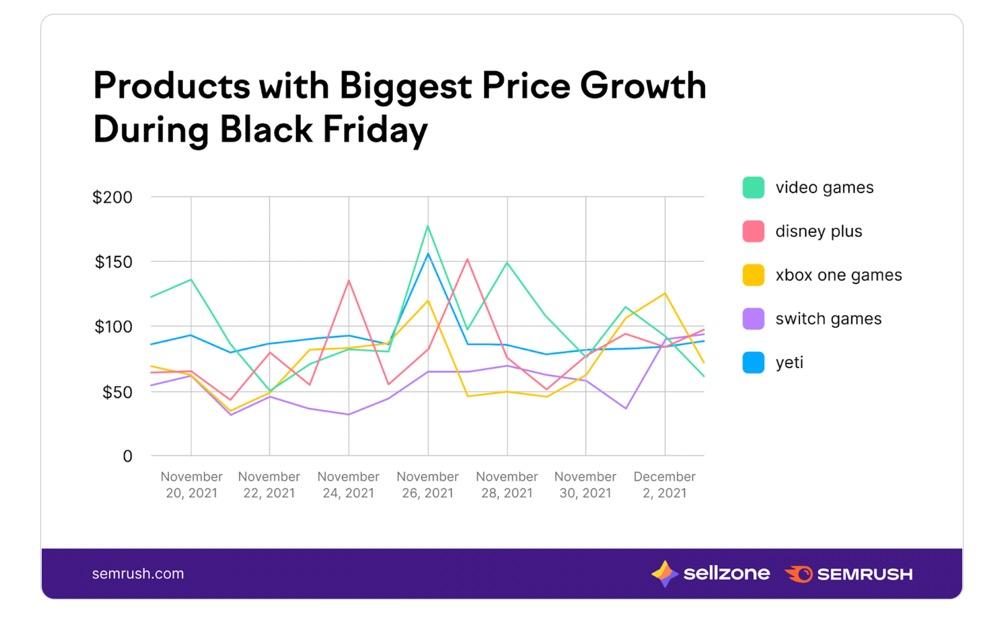 Products with Biggest Price Growth During Black Friday

$200
$150
$100
$50
0

November 20, 2021
November 22, 2021
November 24, 2021
November 26, 2021
November 28, 2021
November 30, 2021
December 2, 2021

video games
disney plus
xbox one games
switch games
yeti

semrush.com

sellzone
SEMRUSH